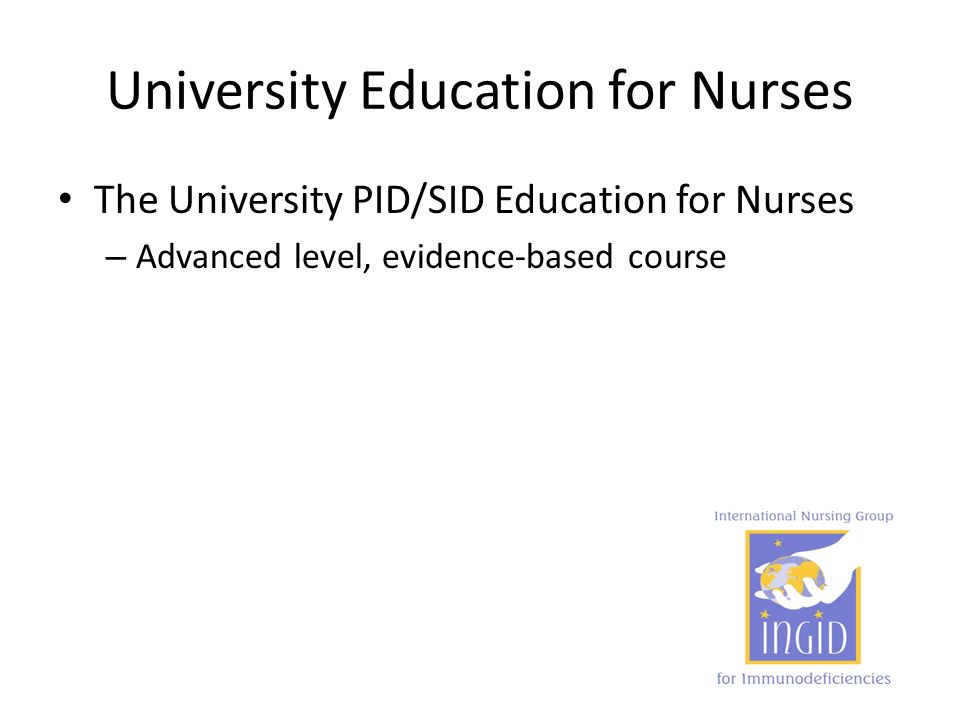 University Education for Nurses

• The University PID/SID Education for Nurses
– Advanced level, evidence-based course

International Nursing Group

INGID

for Immunodeficiencies